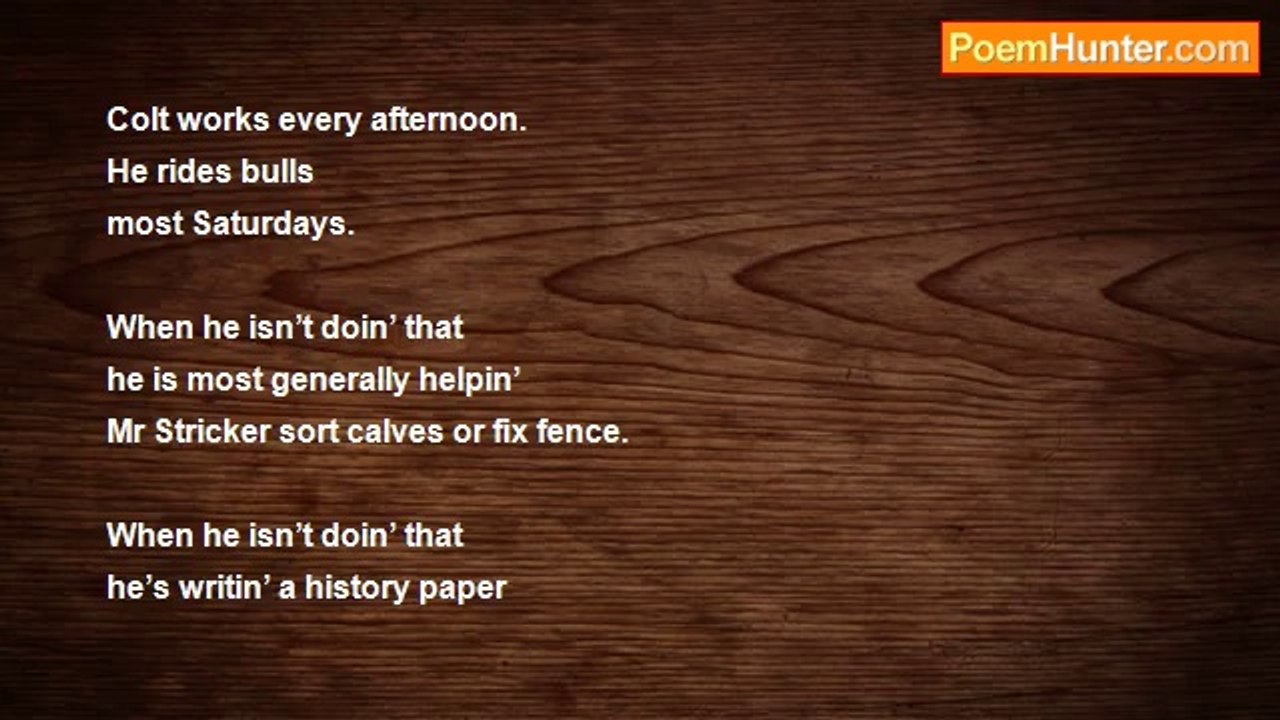 PoemHunter.com

Colt works every afternoon.
He rides bulls
most Saturdays.

When he isn't doin' that
he is most generally helpin'
Mr Stricker sort calves or fix fence.

When he isn't doin' that
he's writin' a history paper